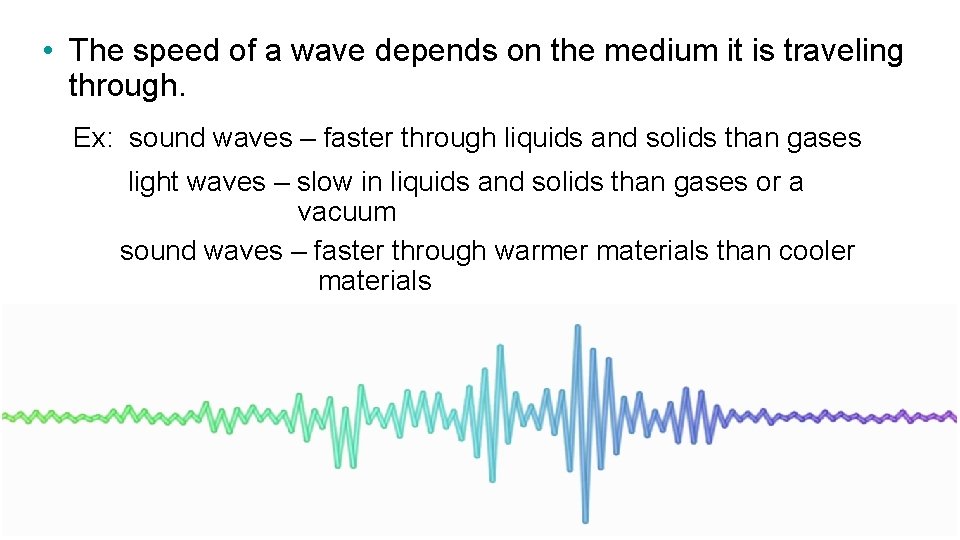 • The speed of a wave depends on the medium it is traveling through.

Ex: sound waves – faster through liquids and solids than gases

light waves – slow in liquids and solids than gases or a vacuum

sound waves – faster through warmer materials than cooler materials